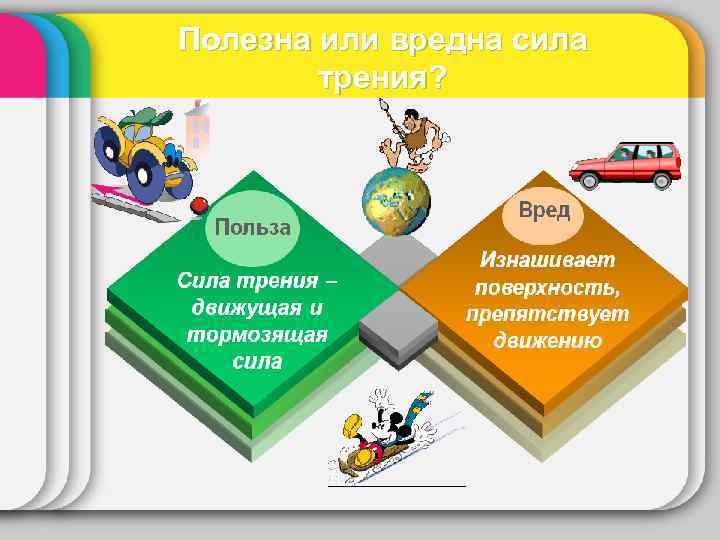 Полезна или вредна сила трения?

Польза

Сила трения – движущая и тормозящая сила

Вред

Изнашивает поверхность, препятствует движению